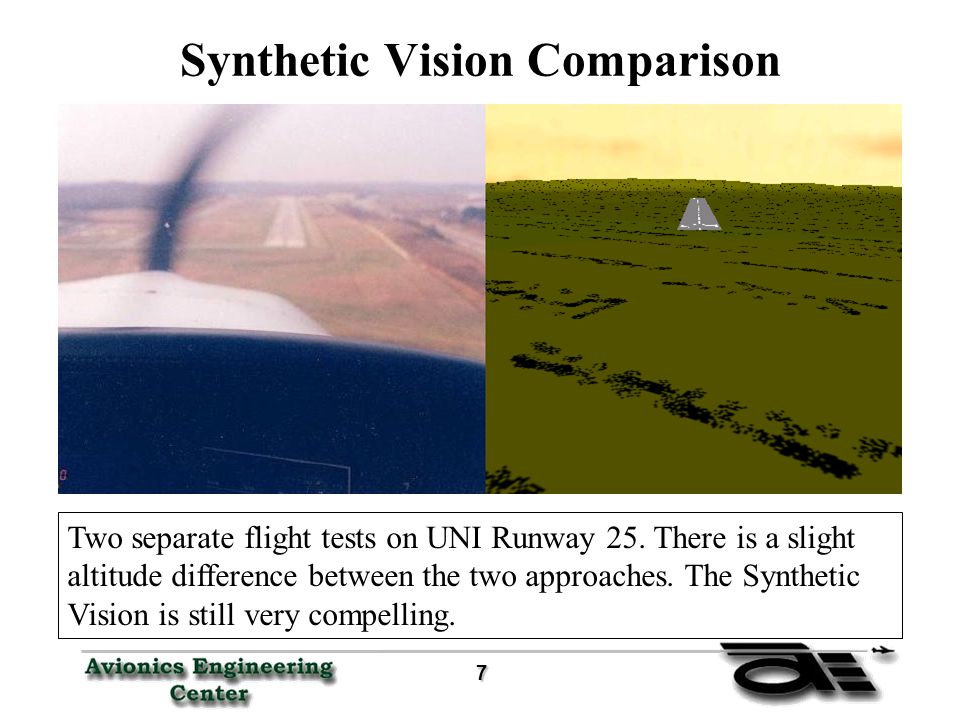 Synthetic Vision Comparison

Two separate flight tests on UNI Runway 25. There is a slight altitude difference between the two approaches. The Synthetic Vision is still very compelling.

Avionics Engineering Center

7